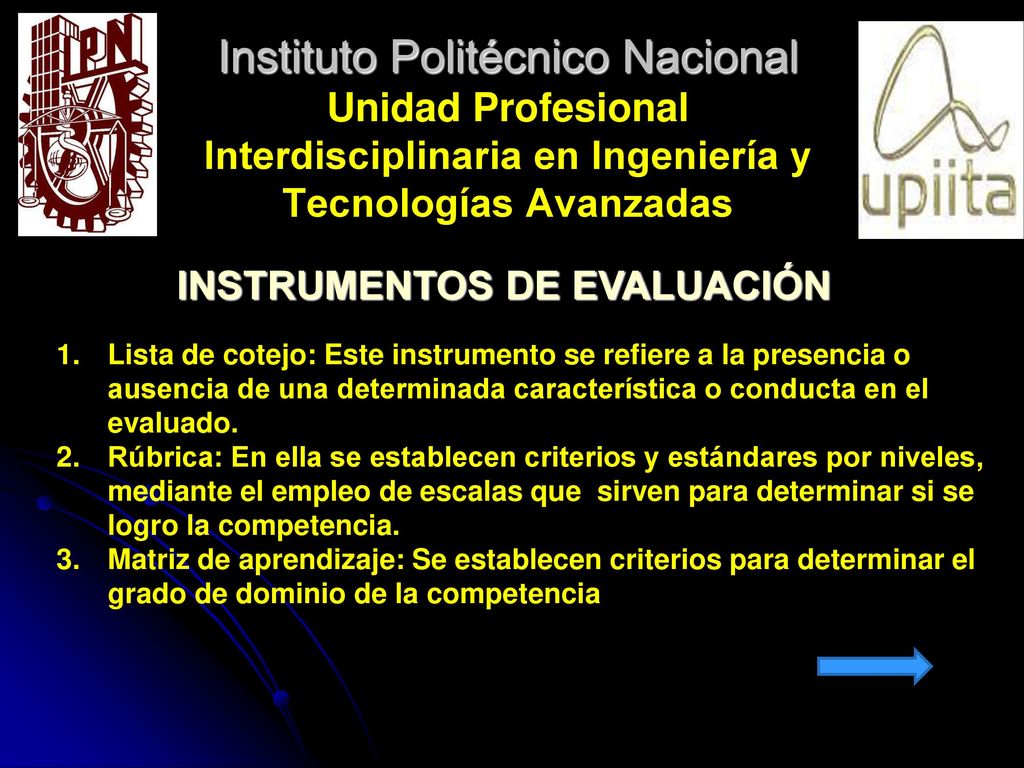 IPN

Instituto Politécnico Nacional
Unidad Profesional Interdisciplinaria en Ingeniería y Tecnologías Avanzadas

upiita

INSTRUMENTOS DE EVALUACIÓN

1. Lista de cotejo: Este instrumento se refiere a la presencia o ausencia de una determinada característica o conducta en el evaluado.
2. Rúbrica: En ella se establecen criterios y estándares por niveles, mediante el empleo de escalas que sirven para determinar si se logro la competencia.
3. Matriz de aprendizaje: Se establecen criterios para determinar el grado de dominio de la competencia